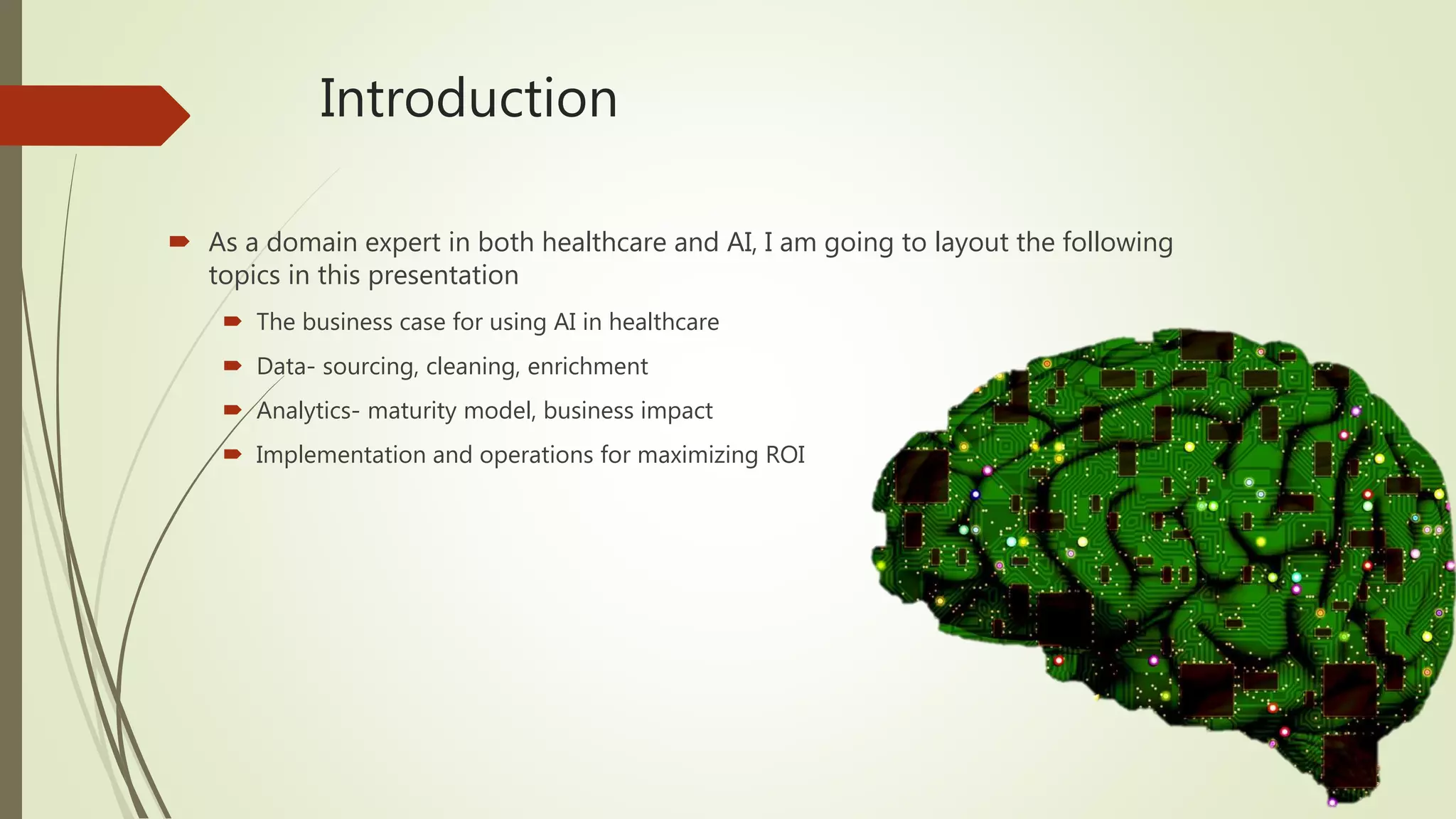 Introduction

As a domain expert in both healthcare and AI, I am going to layout the following topics in this presentation

The business case for using AI in healthcare

Data- sourcing, cleaning, enrichment

Analytics- maturity model, business impact

Implementation and operations for maximizing ROI